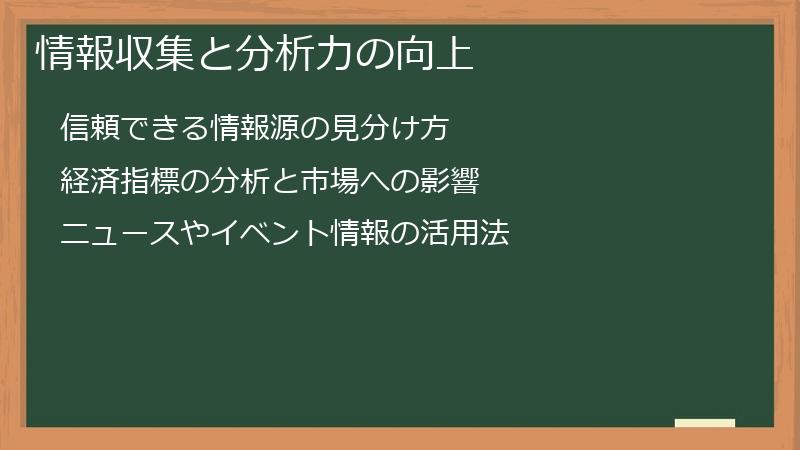 情報収集と分析力の向上

信頼できる情報源の見分け方

経済指標の分析と市場への影響

ニュースやイベント情報の活用法